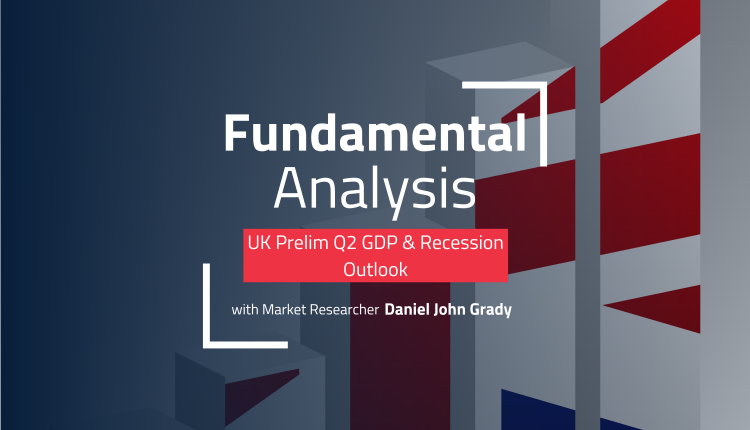 Fundamental Analysis

UK Prelim Q2 GDP & Recession Outlook

with Market Researcher Daniel John Grady